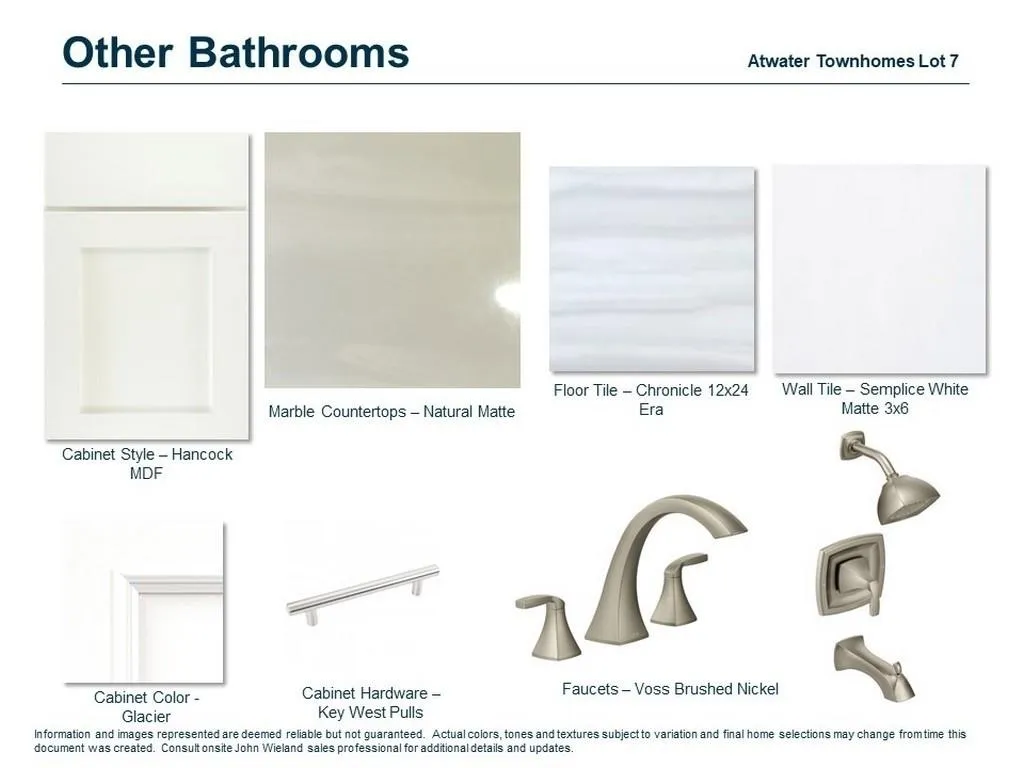 Other Bathrooms

Atwater Townhomes Lot 7

Cabinet Style – Hancock MDF

Marble Countertops – Natural Matte

Floor Tile – Chronicle 12x24 Era

Wall Tile – Semplice White Matte 3x6

Cabinet Color - Glacier

Cabinet Hardware – Key West Pulls

Faucets – Voss Brushed Nickel

Information and images represented are deemed reliable but not guaranteed. Actual colors, tones and textures subject to variation and final home selections may change from time this document was created. Consult onsite John Wieland sales professional for additional details and updates.